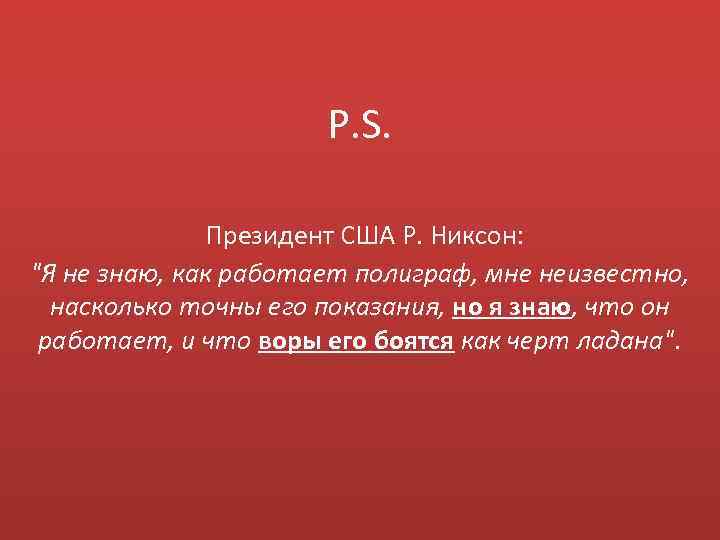 P.S.

Президент США Р. Никсон:
"Я не знаю, как работает полиграф, мне неизвестно, насколько точны его показания, но я знаю, что он работает, и что воры его боятся как черт ладана".